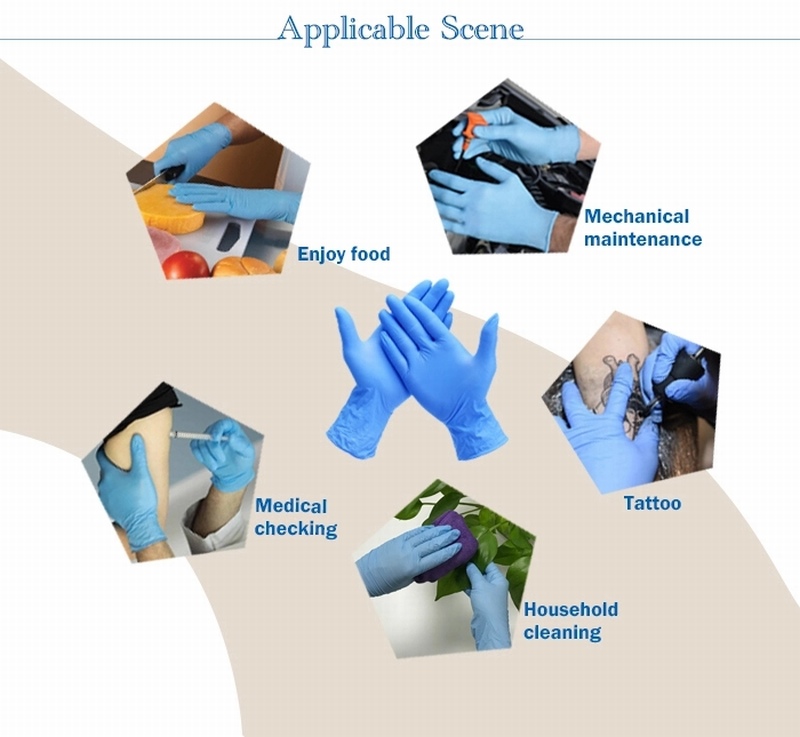 Applicable Scene

Enjoy food

Mechanical maintenance

Tattoo

Medical checking

Household cleaning